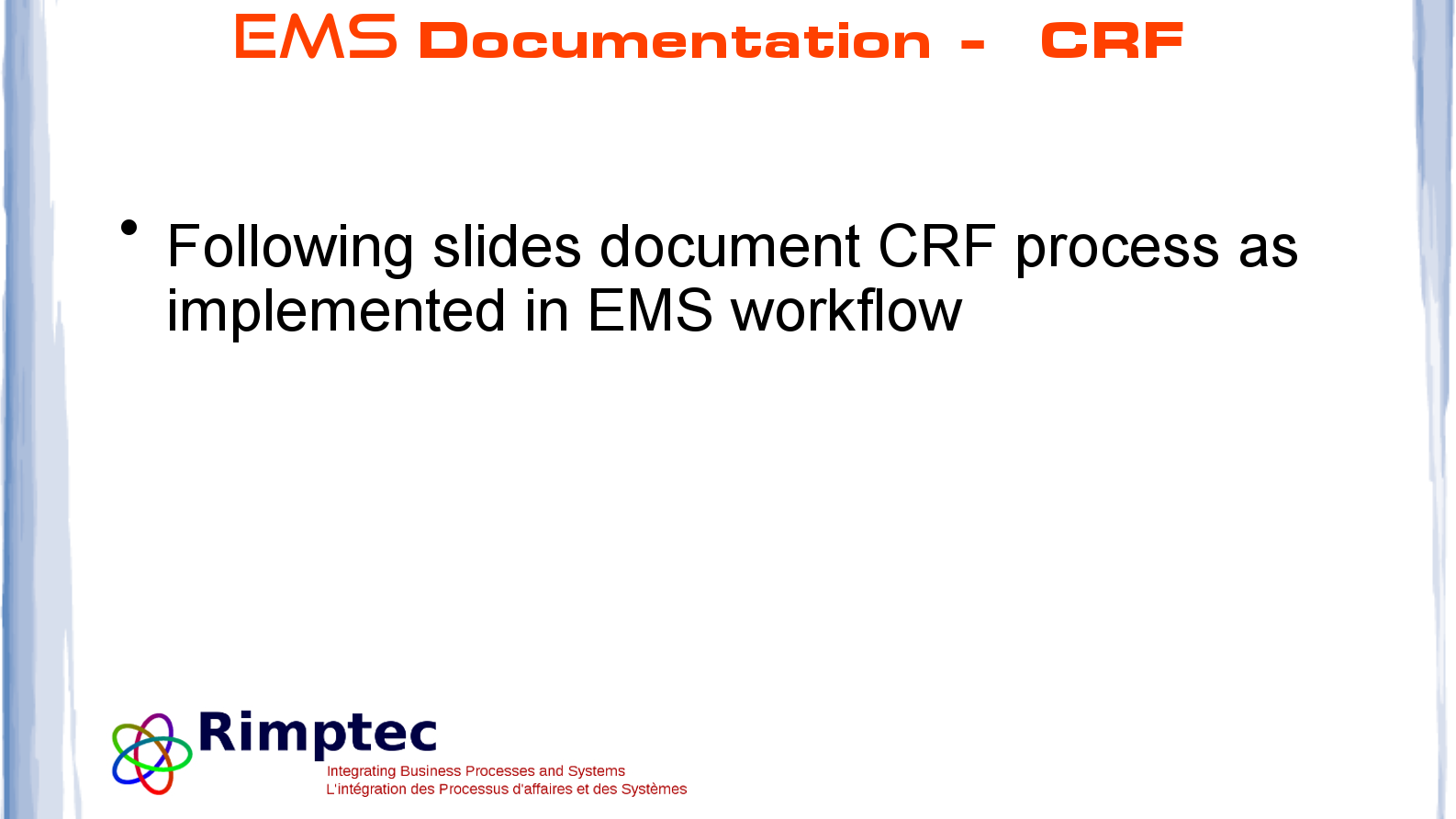 EMS Documentation - CRF

• Following slides document CRF process as implemented in EMS workflow

Rimptec
Integrating Business Processes and Systems
L'intégration des Processus d'affaires et des Systèmes